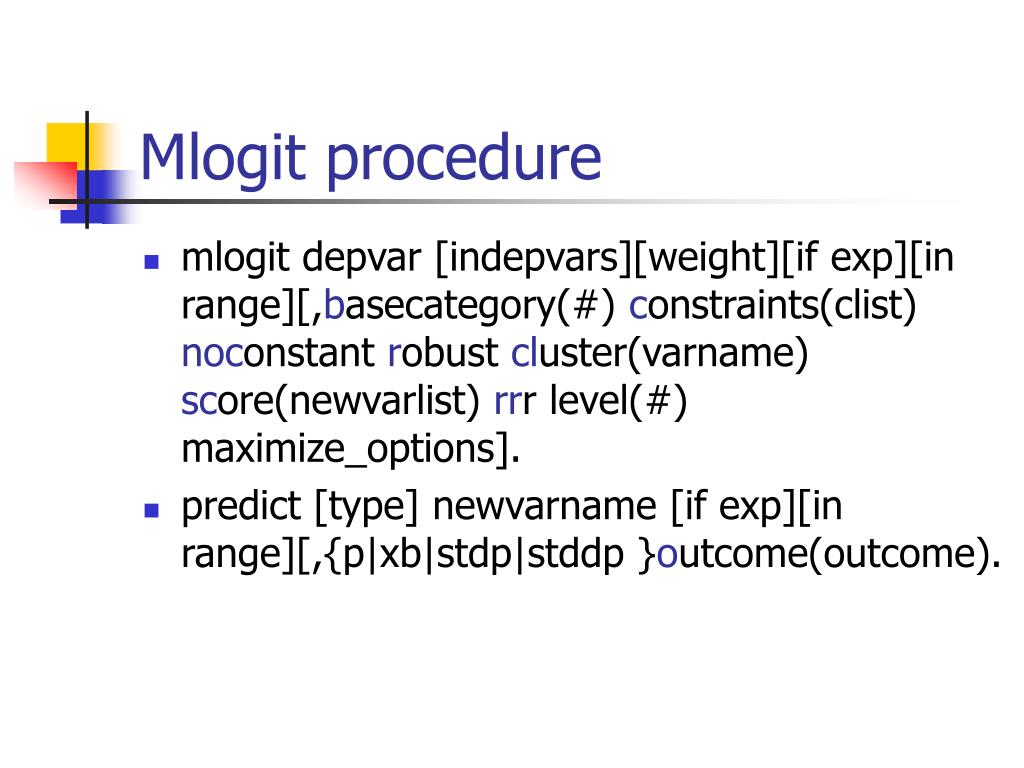 Mlogit procedure

- mlogit depvar [indepvars][weight][if exp][in range][,basecategory(#) constraints(clist) noconstant robust cluster(varname) score(newvarlist) rrr level(#) maximize_options].
- predict [type] newvarname [if exp][in range][,{p|xb|stdp|stddp }outcome(outcome).